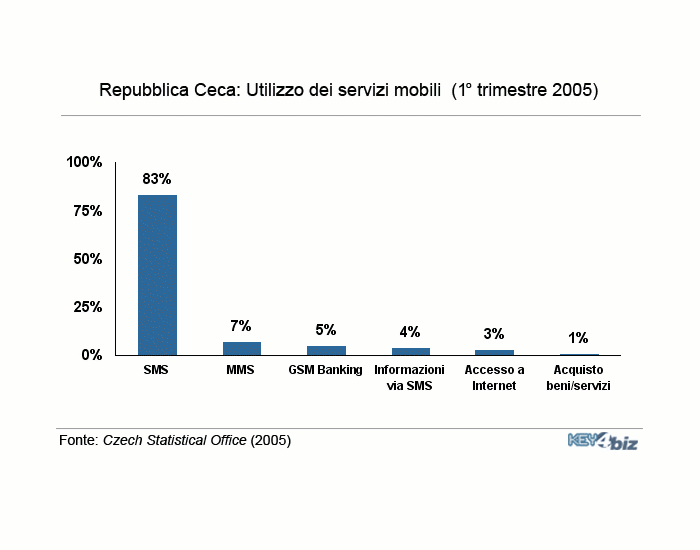 Repubblica Ceca: Utilizzo dei servizi mobili (1° trimestre 2005)

100%
75%
50%
25%
0%

83%
7%
5%
4%
3%
1%

SMS
MMS
GSM Banking
Informazioni via SMS
Accesso a Internet
Acquisto beni/servizi

Fonte: Czech Statistical Office (2005)

KEY4biz